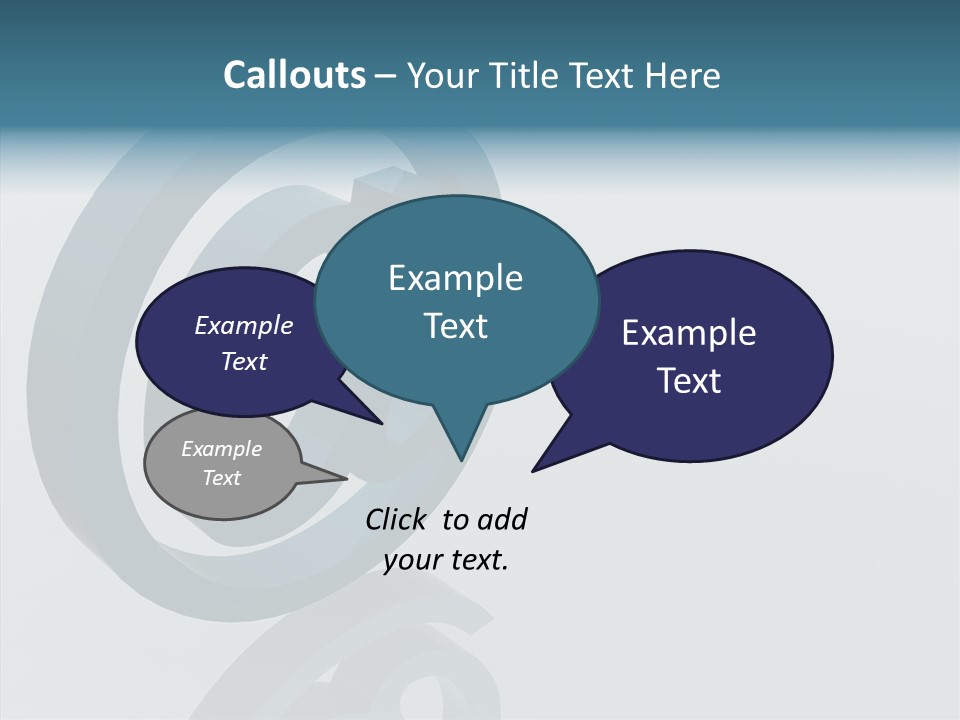 Callouts – Your Title Text Here

Example Text

Example Text

Example Text

Example Text

Click to add your text.